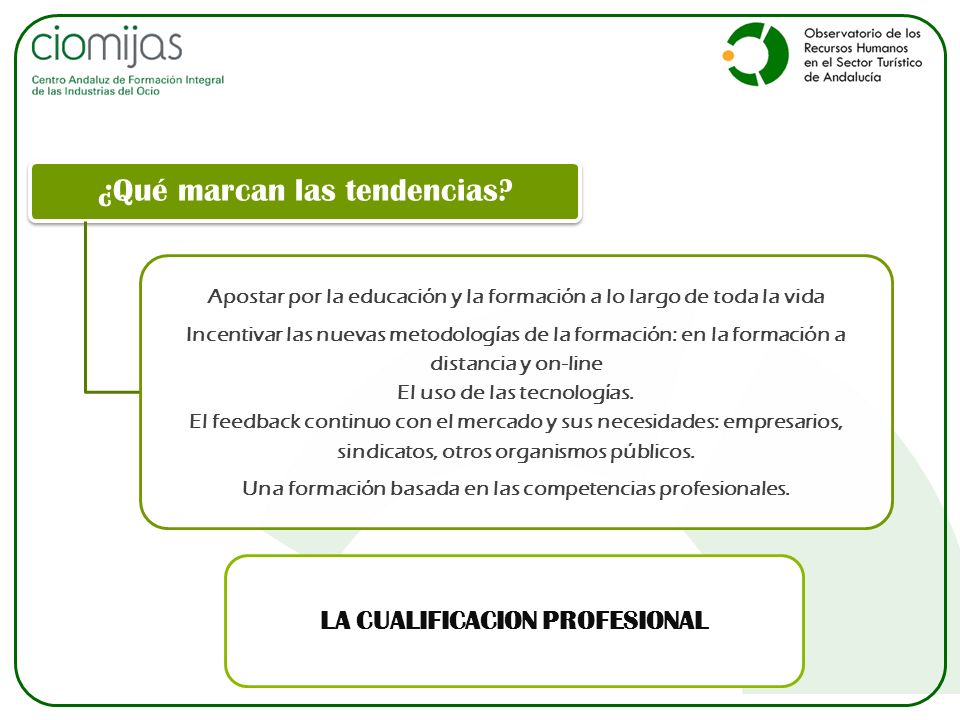 ciomijas
Centro Andaluz de Formación Integral de las Industrias del Ocio

Observatorio de los Recursos Humanos en el Sector Turístico de Andalucía

¿Qué marcan las tendencias?

Apostar por la educación y la formación a lo largo de toda la vida

Incentivar las nuevas metodologías de la formación: en la formación a distancia y on-line
El uso de las tecnologías.
El feedback continuo con el mercado y sus necesidades: empresarios, sindicatos, otros organismos públicos.

Una formación basada en las competencias profesionales.

LA CUALIFICACION PROFESIONAL